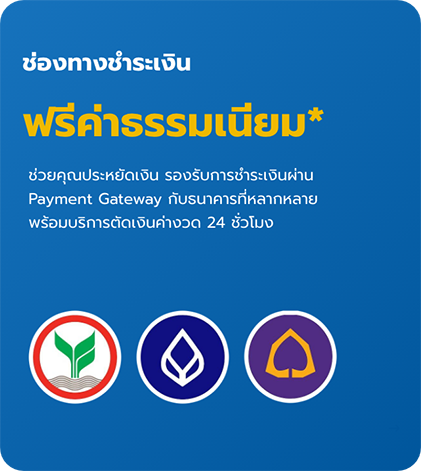 ช่องทางชำระเงิน

ฟรีค่าธรรมเนียม*

ช่วยคุณประหยัดเงิน รองรับการชำระเงินผ่าน Payment Gateway กับธนาคารที่หลากหลาย พร้อมบริการตัดเงินค่างวด 24 ชั่วโมง